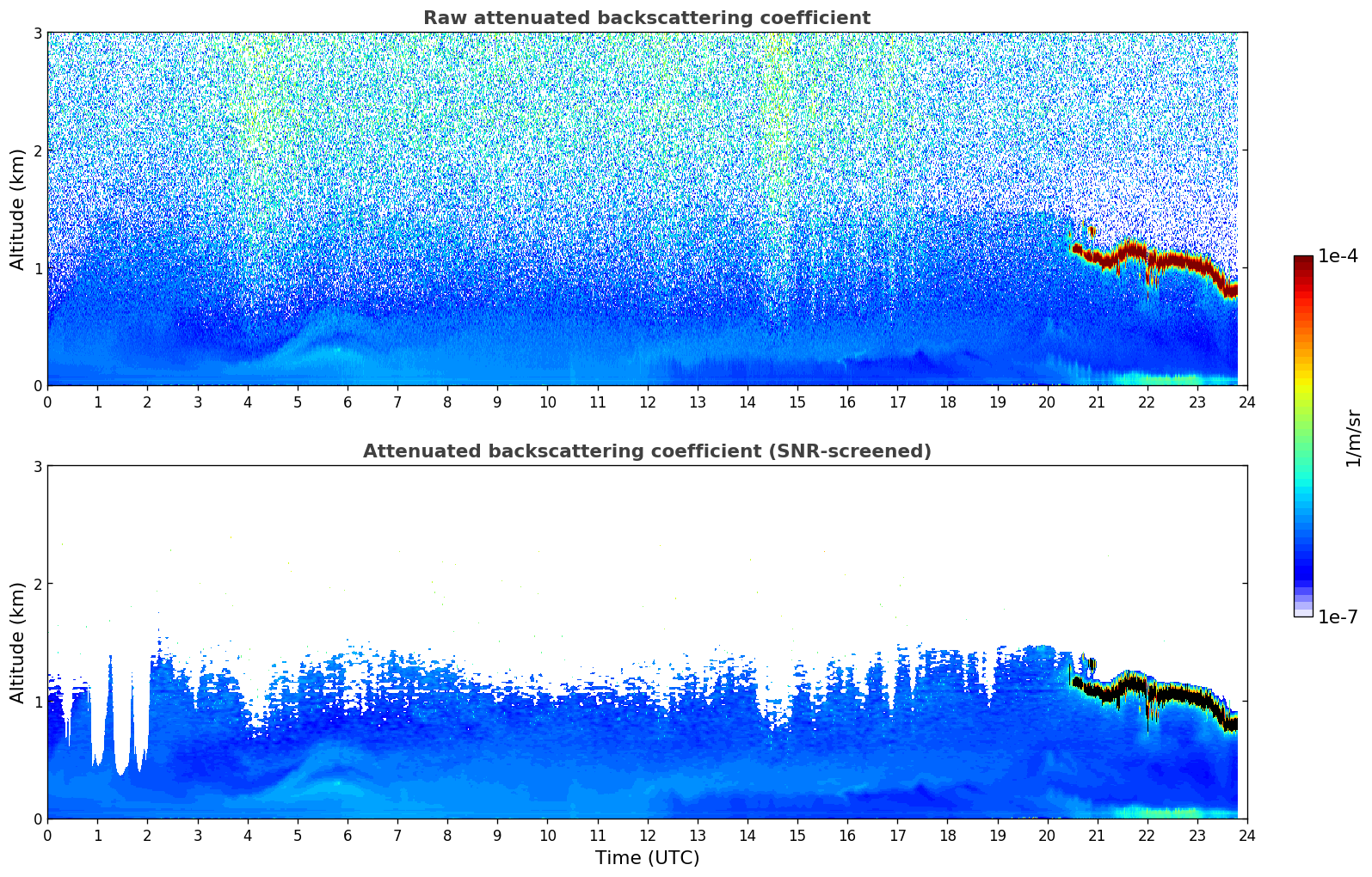 Raw attenuated backscattering coefficient

Altitude (km)

3
2
1
0

0 1 2 3 4 5 6 7 8 9 10 11 12 13 14 15 16 17 18 19 20 21 22 23 24

Attenuated backscattering coefficient (SNR-screened)

Altitude (km)

3
2
1
0

0 1 2 3 4 5 6 7 8 9 10 11 12 13 14 15 16 17 18 19 20 21 22 23 24

Time (UTC)

1e-4

1/m/sr

1e-7